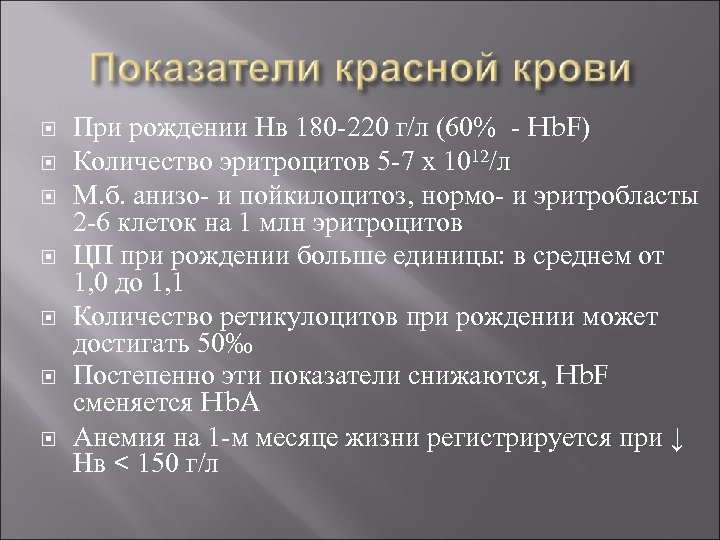 Показатели красной крови

При рождении Нв 180-220 г/л (60%  - HbF)

Количество эритроцитов 5-7 х $10^{12}$/л

М.б. анизо- и пойкилоцитоз, нормо- и эритробласты 2-6 клеток на 1 млн эритроцитов

ЦП при рождении больше единицы: в среднем от 1,0 до 1,1

Количество ретикулоцитов при рождении может достигать 50‰

Постепенно эти показатели снижаются, HbF сменяется HbA

Анемия на 1-м месяце жизни регистрируется при ↓ Нв < 150 г/л